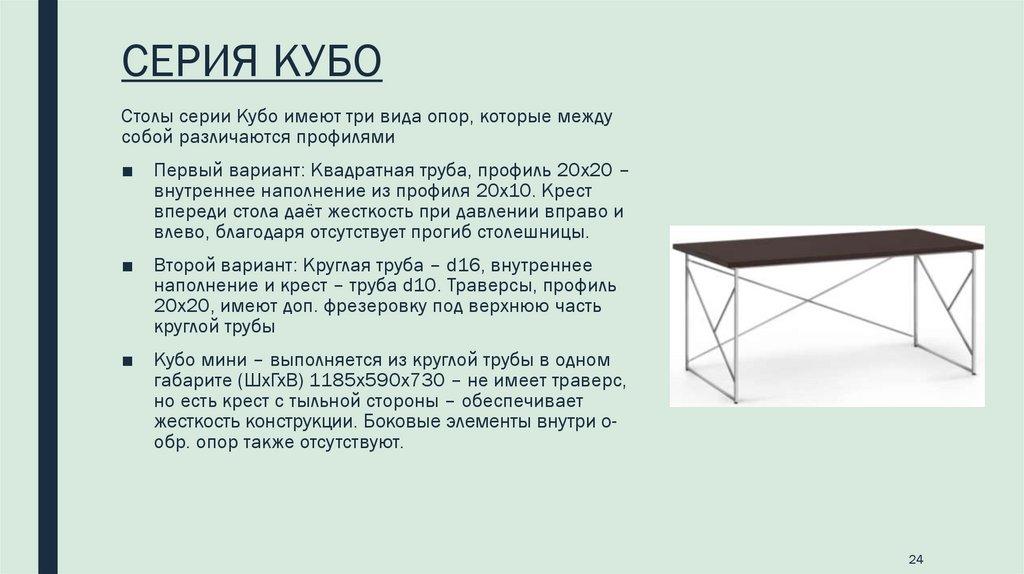 СЕРИЯ КУБО

Столы серии Кубо имеют три вида опор, которые между собой различаются профилями

■ Первый вариант: Квадратная труба, профиль 20х20 – внутреннее наполнение из профиля 20х10. Крест впереди стола даёт жесткость при давлении вправо и влево, благодаря отсутствует прогиб столешницы.

■ Второй вариант: Круглая труба – d16, внутреннее наполнение и крест – труба d10. Траверсы, профиль 20х20, имеют доп. фрезеровку под верхнюю часть круглой трубы

■ Кубо мини – выполняется из круглой трубы в одном габарите (ШхГхВ) 1185х590х730 – не имеет траверс, но есть крест с тыльной стороны – обеспечивает жесткость конструкции. Боковые элементы внутри о-обр. опор также отсутствуют.

24